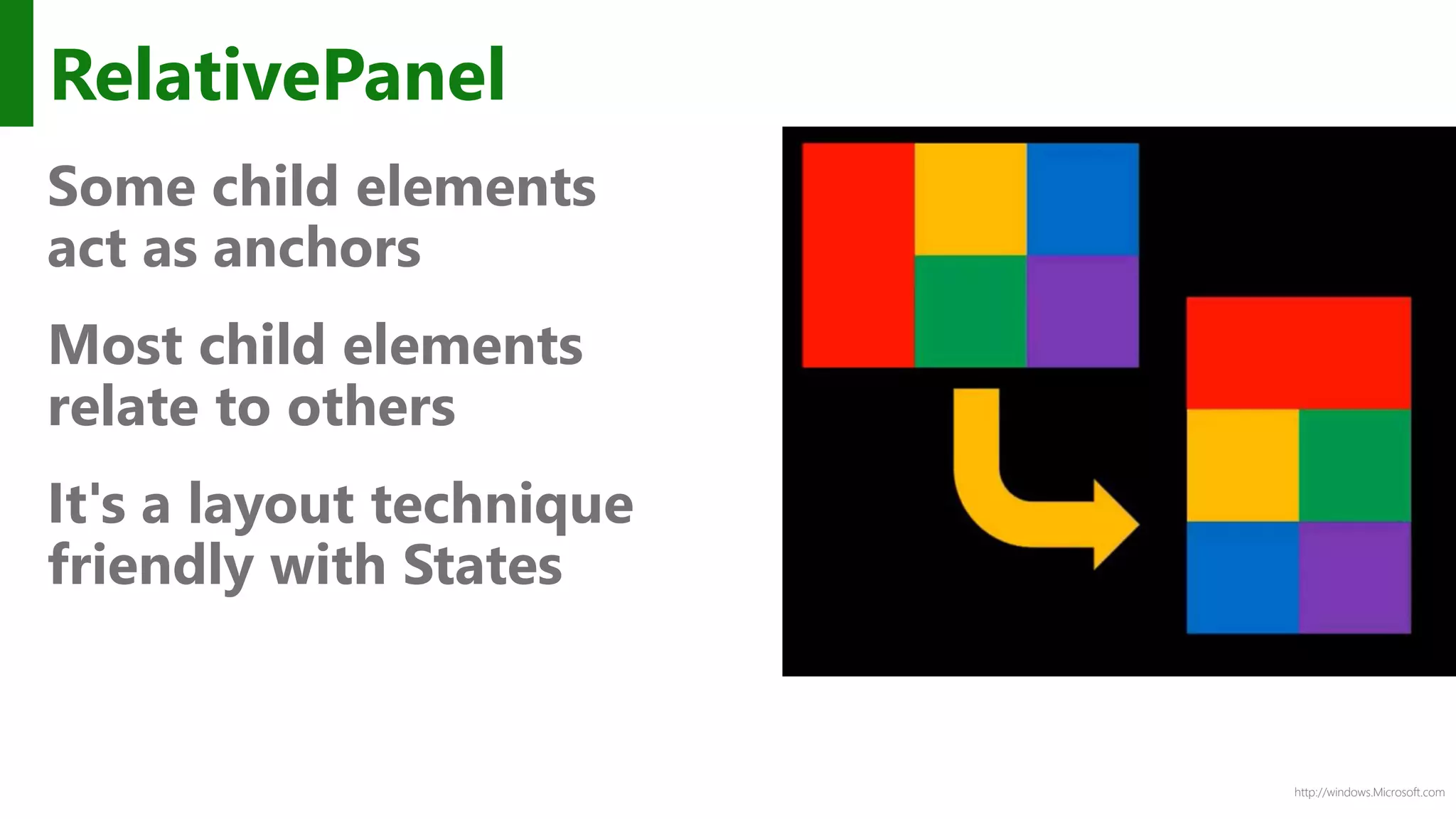 RelativePanel

Some child elements act as anchors

Most child elements relate to others

It's a layout technique friendly with States

http://windows.Microsoft.com